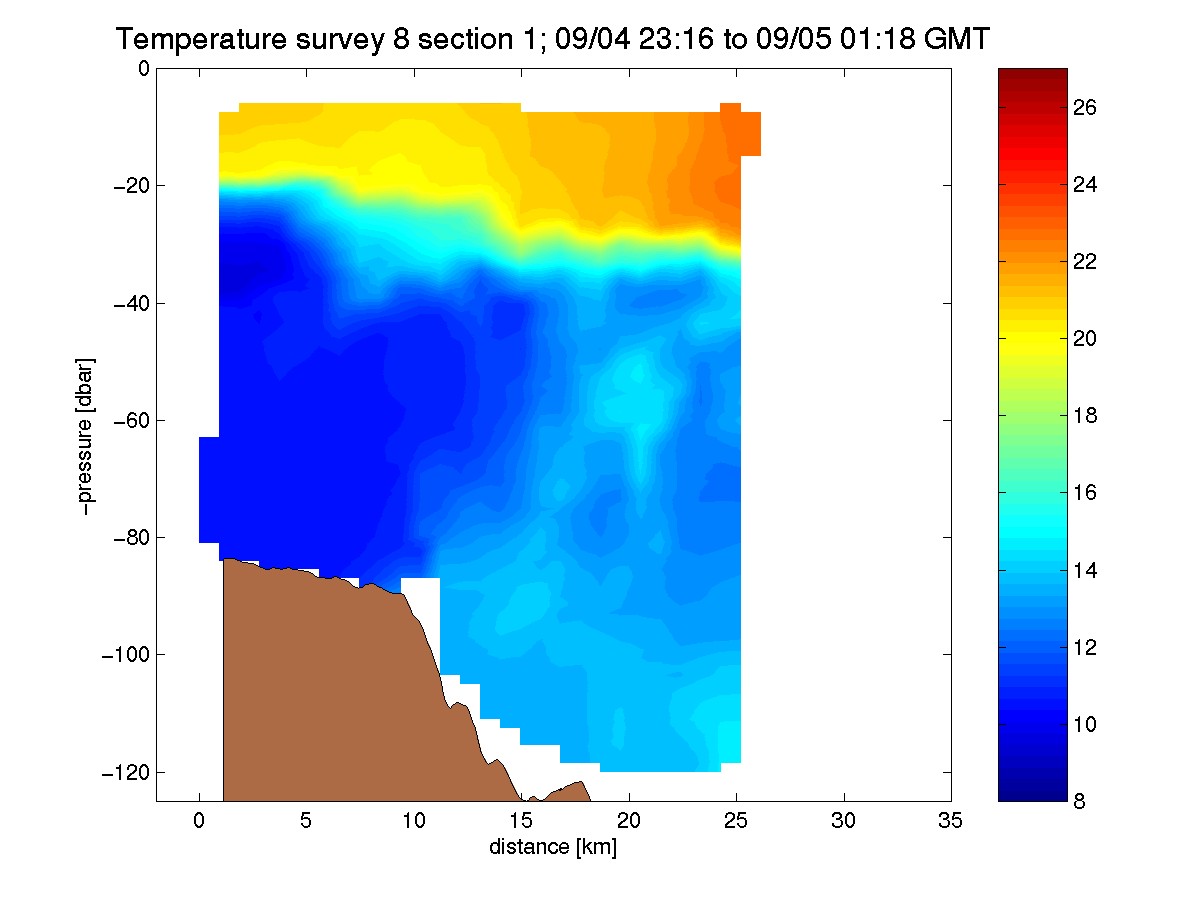 Temperature survey 8 section 1; 09/04 23:16 to 09/05 01:18 GMT

0
−20
−40
−60
−80
−100
−120

−pressure [dbar]

0
5
10
15
20
25
30
35

distance [km]

26
24
22
20
18
16
14
12
10
8